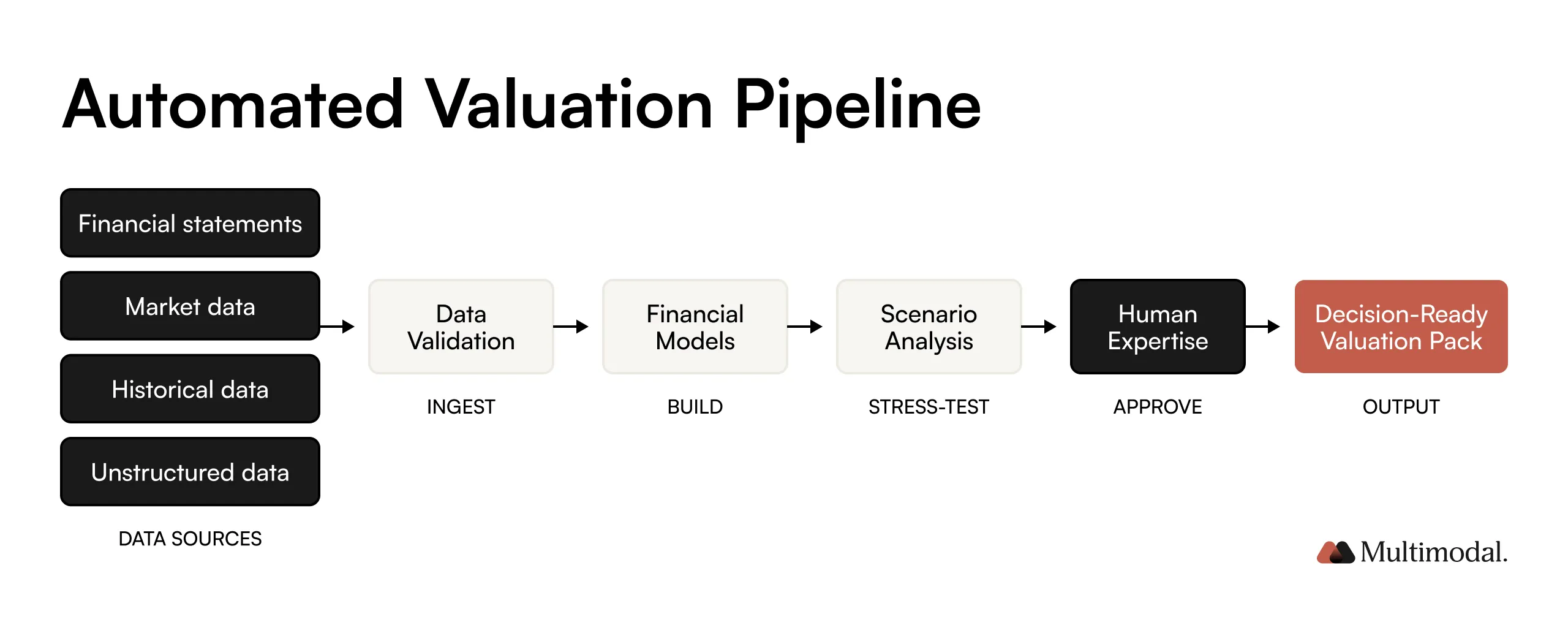 Automated Valuation Pipeline

Financial statements

Market data

Historical data

Unstructured data

DATA SOURCES

Data Validation

INGEST

Financial Models

BUILD

Scenario Analysis

STRESS-TEST

Human Expertise

APPROVE

Decision-Ready Valuation Pack

OUTPUT

Multimodal.